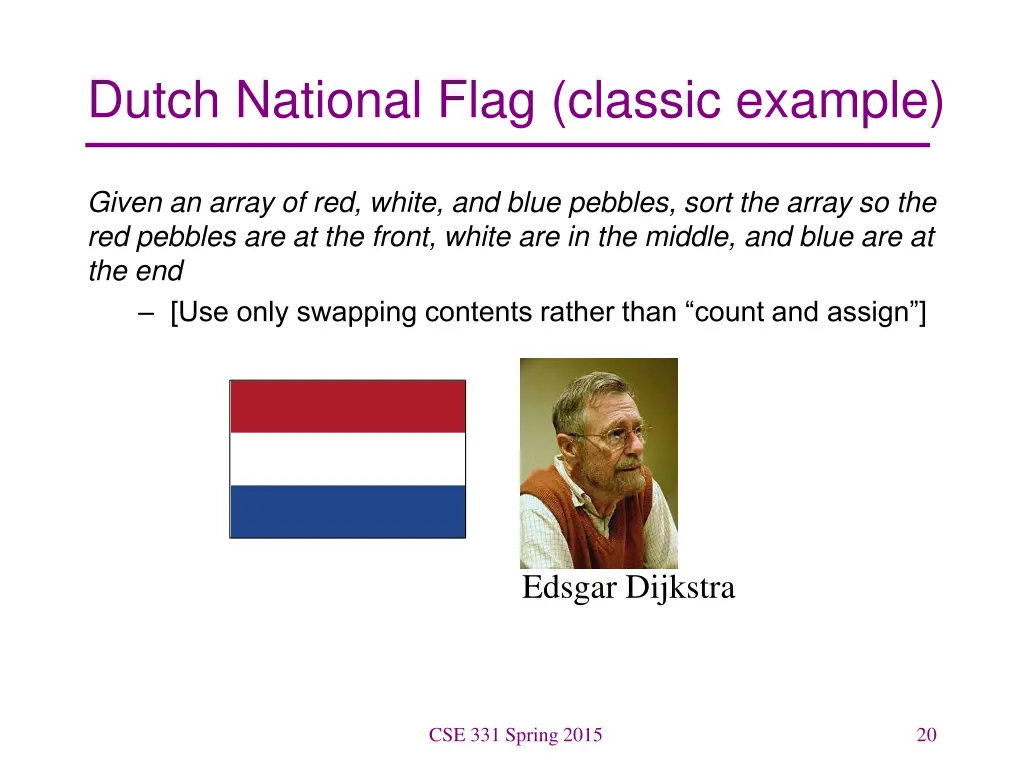 Dutch National Flag (classic example)

Given an array of red, white, and blue pebbles, sort the array so the red pebbles are at the front, white are in the middle, and blue are at the end

– [Use only swapping contents rather than “count and assign”]

Edsgar Dijkstra

CSE 331 Spring 2015

20